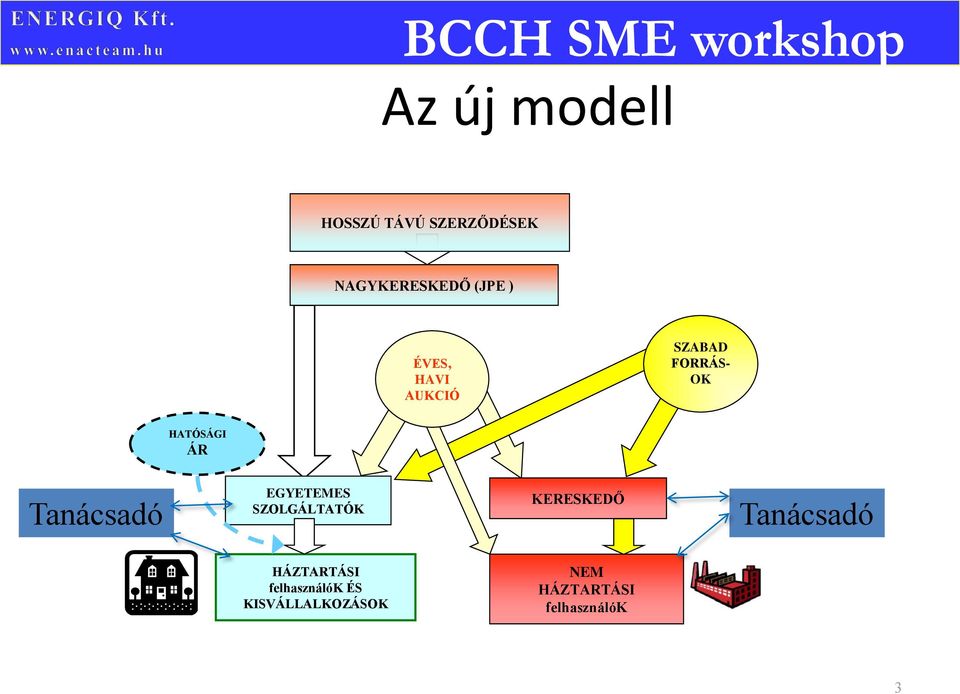 ENERGIQ Kft.
www.enacteam.hu

BCCH SME workshop

Az új modell

HOSSZÚ TÁVÚ SZERZŐDÉSEK

NAGYKERESKEDŐ (JPE )

ÉVES, HAVI AUKCIÓ

SZABAD FORRÁS-OK

HATÓSÁGI ÁR

Tanácsadó

EGYETEMES SZOLGÁLTATÓK

KERESKEDŐ

Tanácsadó

HÁZTARTÁSI felhasználóK ÉS KISVÁLLALKOZÁSOK

NEM HÁZTARTÁSI felhasználóK

3